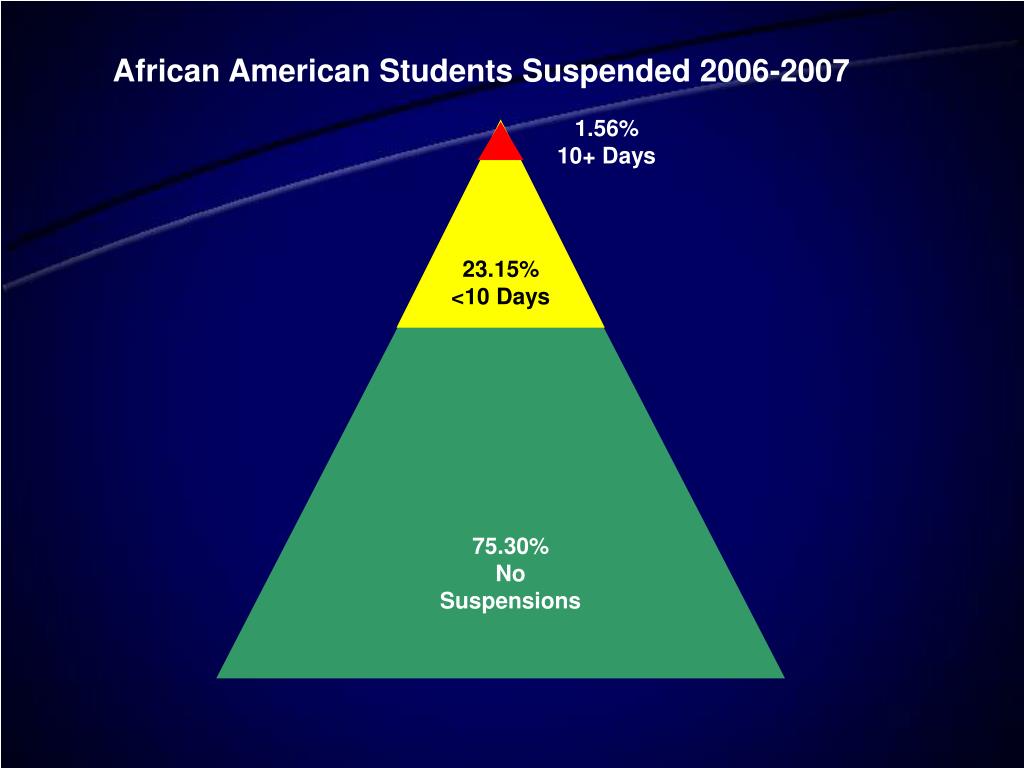 African American Students Suspended 2006-2007

1.56%
10+ Days

23.15%
<10 Days

75.30%
No
Suspensions